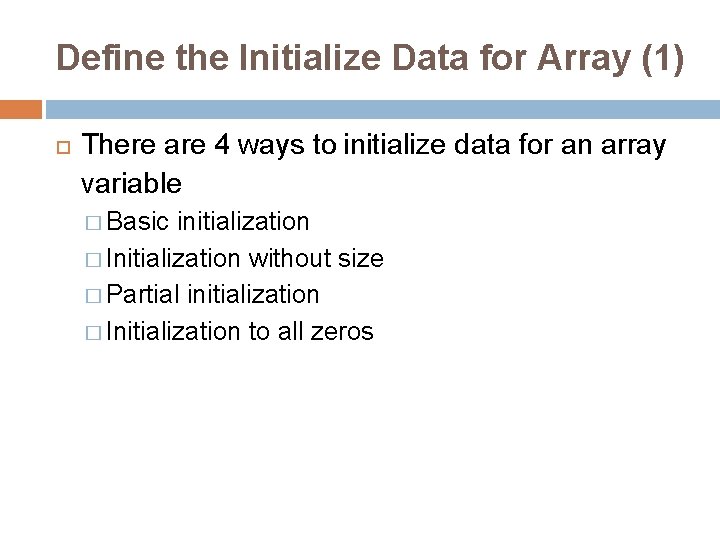 Define the Initialize Data for Array (1)

There are 4 ways to initialize data for an array variable

Basic initialization

Initialization without size

Partial initialization

Initialization to all zeros